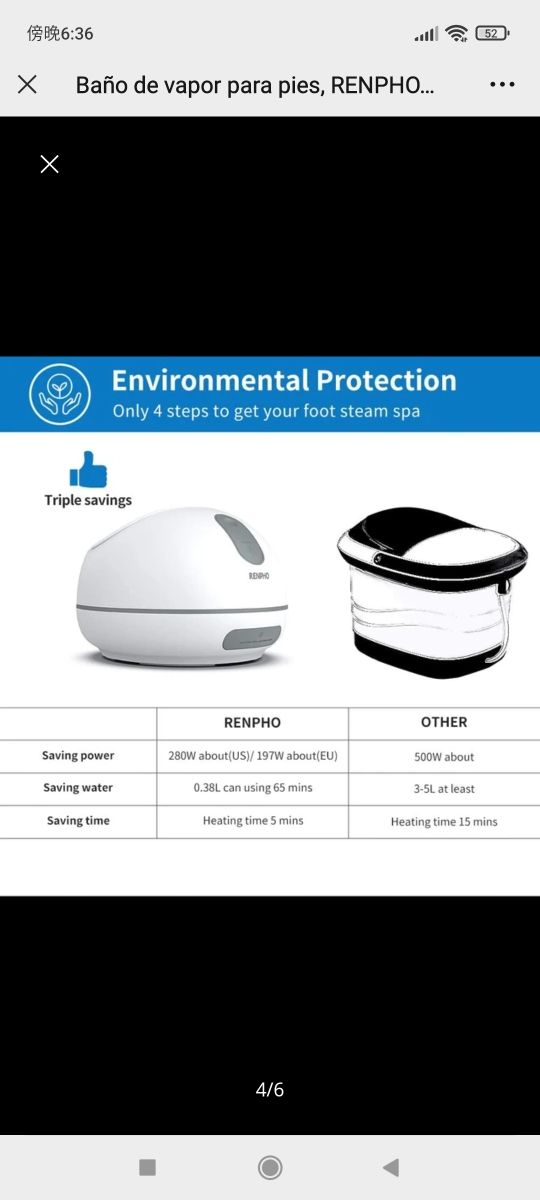 傍晚6:36

52

Baño de vapor para pies, RENPHO...

Environmental Protection

Only 4 steps to get your foot steam spa

Triple savings

RENPHO

| | RENPHO | OTHER |
|---|---|---|
| Saving power | 280W about(US)/ 197W about(EU) | 500W about |
| Saving water | 0.38L can using 65 mins | 3-5L at least |
| Saving time | Heating time 5 mins | Heating time 15 mins |

4/6